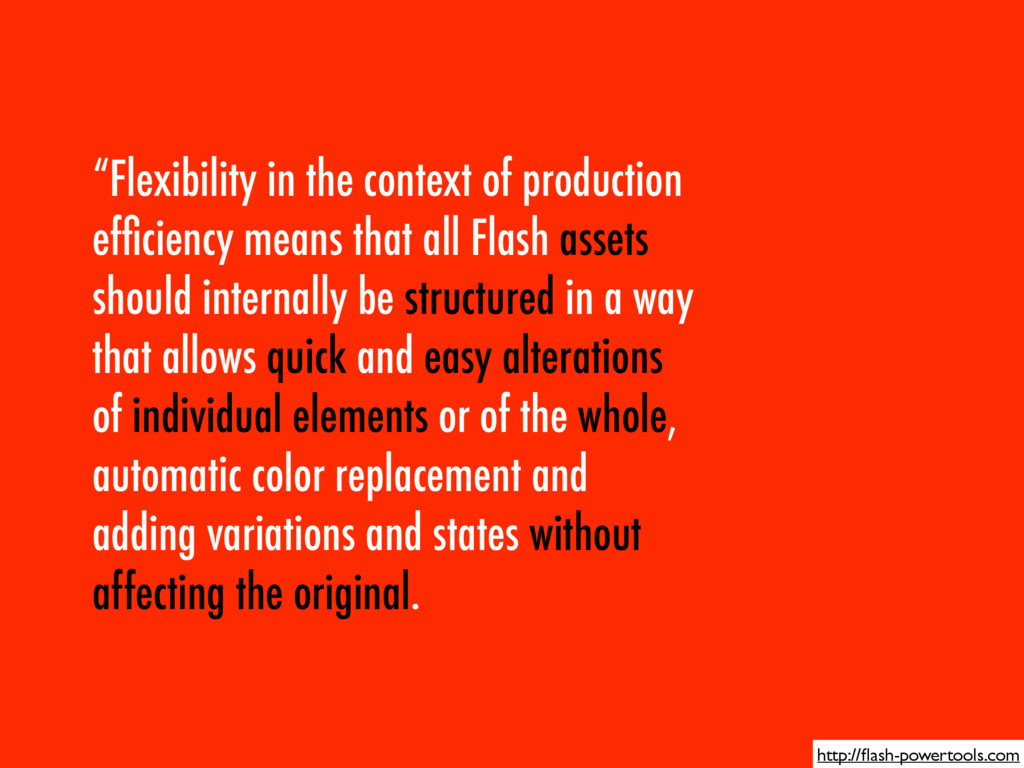 “Flexibility in the context of production efficiency means that all Flash assets should internally be structured in a way that allows quick and easy alterations of individual elements or of the whole, automatic color replacement and adding variations and states without affecting the original.

http://flash-powertools.com